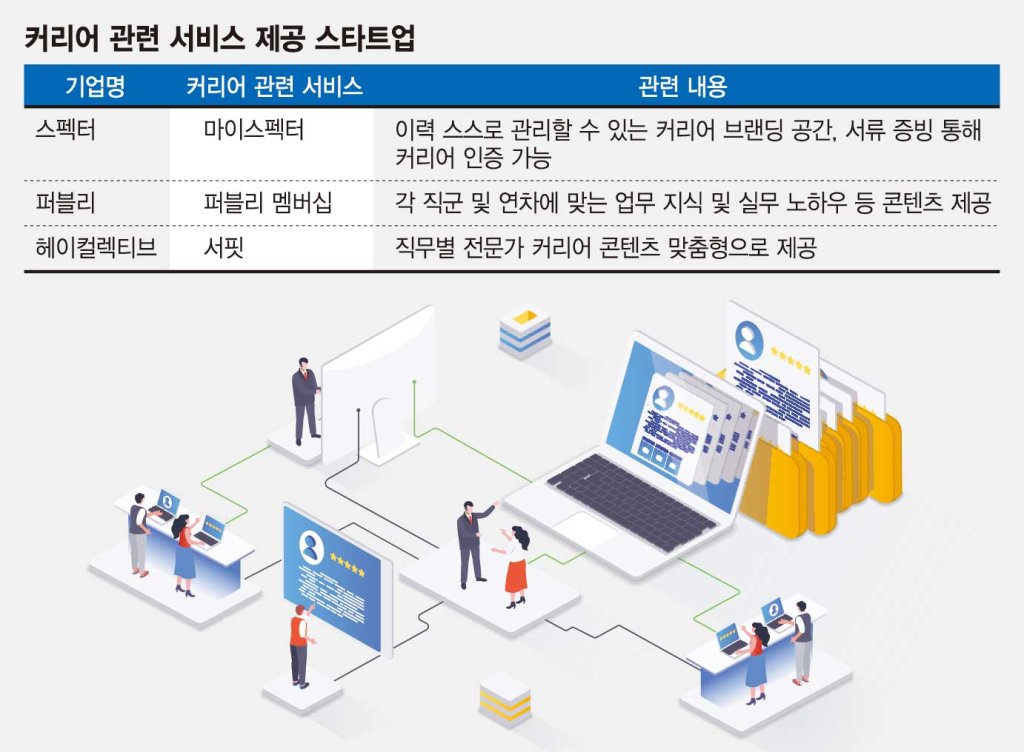 커리어 관련 서비스 제공 스타트업

| 기업명 | 커리어 관련 서비스 | 관련 내용 |
|---|---|---|
| 스펙터 | 마이스펙터 | 이력 스스로 관리할 수 있는 커리어 브랜딩 공간, 서류 증빙 통해 커리어 인증 가능 |
| 퍼블리 | 퍼블리 멤버십 | 각 직군 및 연차에 맞는 업무 지식 및 실무 노하우 등 콘텐츠 제공 |
| 헤이컬렉티브 | 서핏 | 직무별 전문가 커리어 콘텐츠 맞춤형으로 제공 |